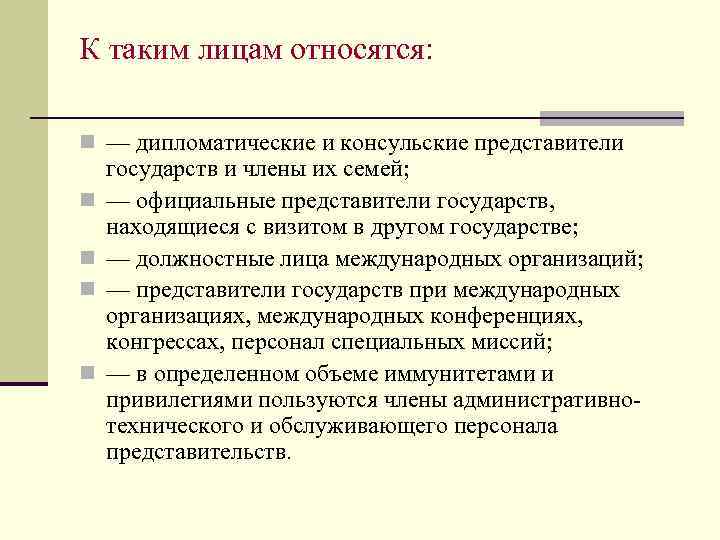 К таким лицам относятся:

— дипломатические и консульские представители государств и члены их семей;

— официальные представители государств, находящиеся с визитом в другом государстве;

— должностные лица международных организаций;

— представители государств при международных организациях, международных конференциях, конгрессах, персонал специальных миссий;

— в определенном объеме иммунитетами и привилегиями пользуются члены административно-технического и обслуживающего персонала представительств.